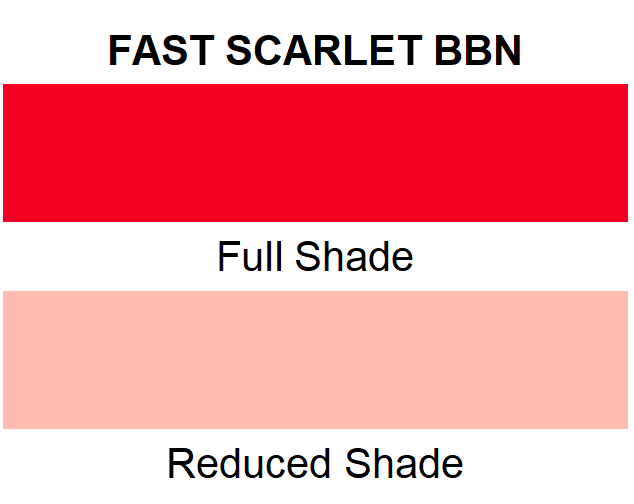 FAST SCARLET BBN

Full Shade

Reduced Shade